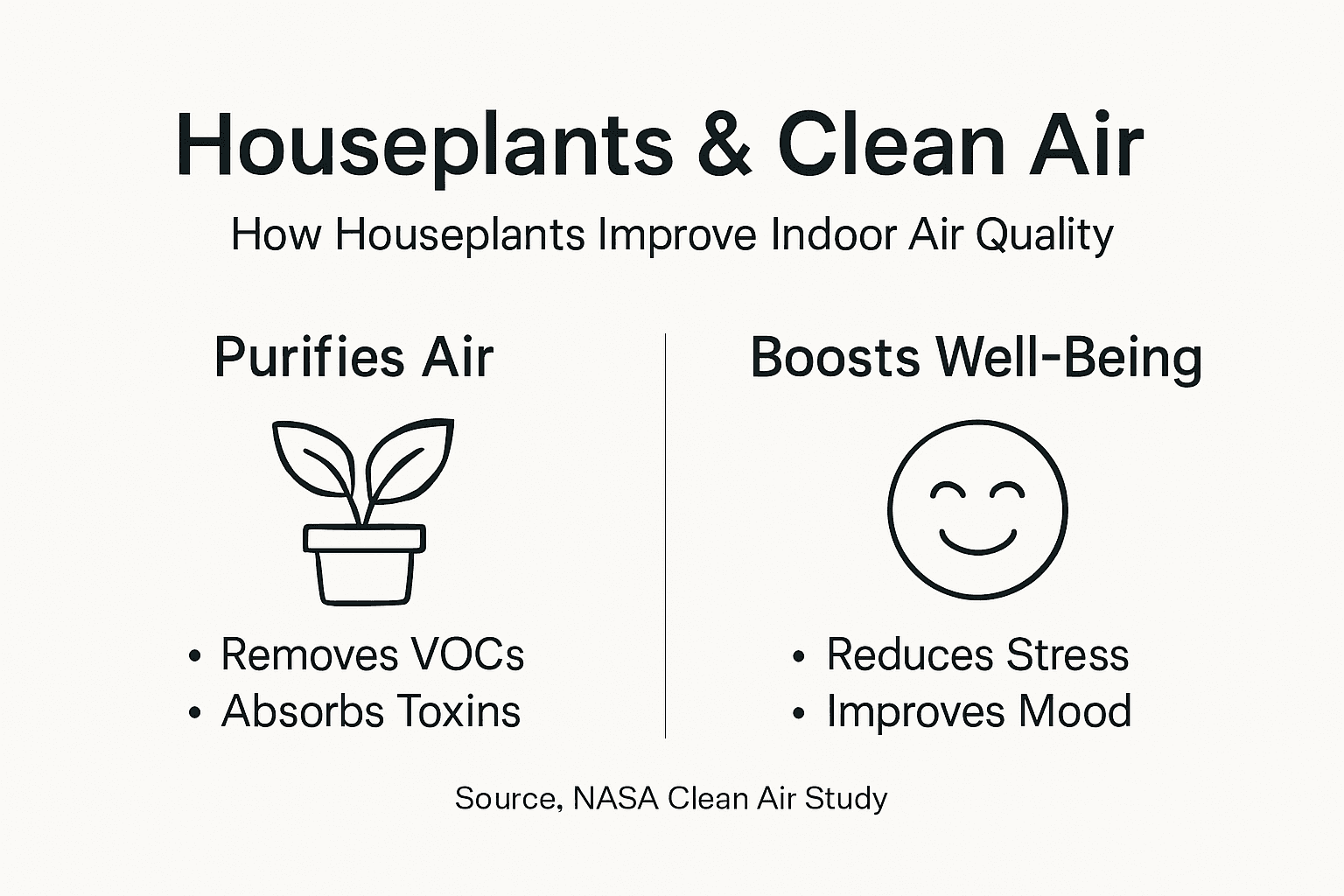 Houseplants & Clean Air

How Houseplants Improve Indoor Air Quality

Purifies Air

• Removes VOCs
• Absorbs Toxins

Boosts Well-Being

• Reduces Stress
• Improves Mood

Source, NASA Clean Air Study